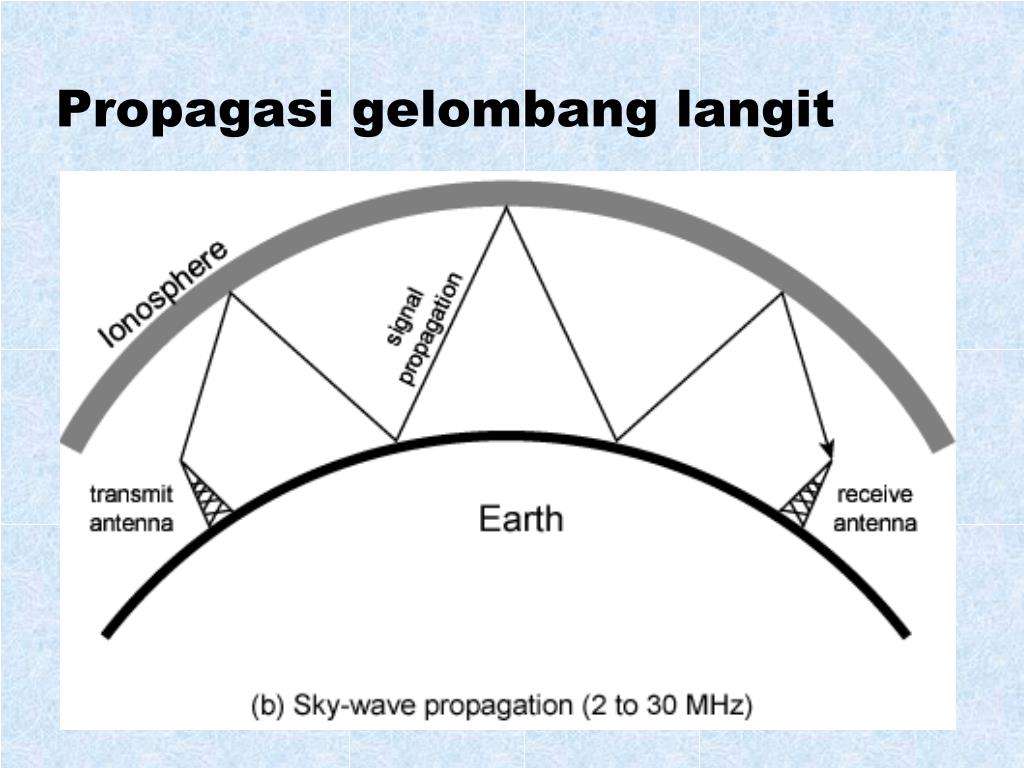 Propagasi gelombang langit

Ionosphere

signal propagation

transmit antenna

Earth

receive antenna

(b) Sky-wave propagation (2 to 30 MHz)